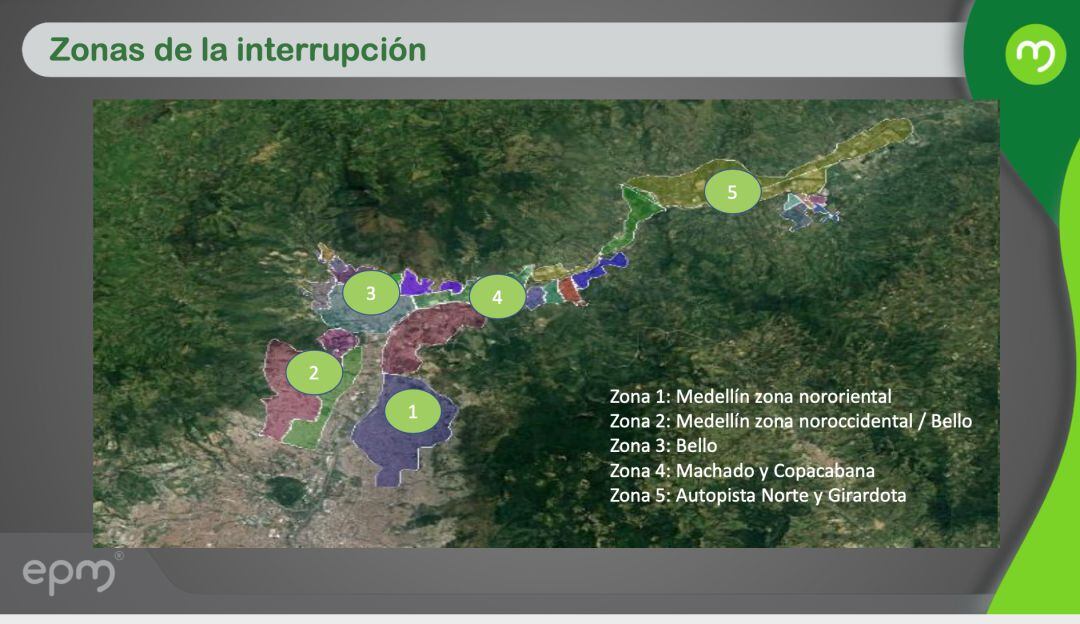 Zonas de la interrupción

5

3

4

2

1

Zona 1: Medellín zona nororiental
Zona 2: Medellín zona noroccidental / Bello
Zona 3: Bello
Zona 4: Machado y Copacabana
Zona 5: Autopista Norte y Girardota

epm®